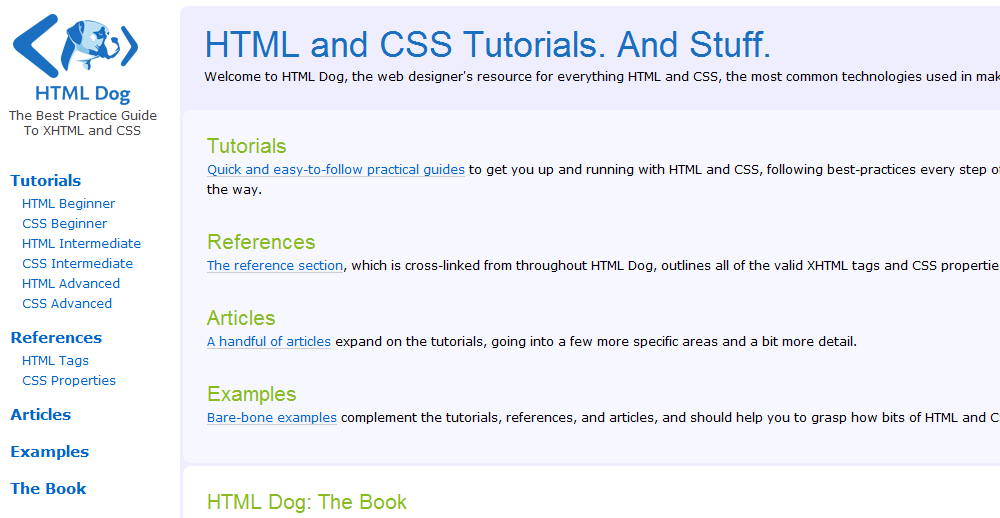 HTML Dog
The Best Practice Guide To XHTML and CSS

Tutorials
HTML Beginner
CSS Beginner
HTML Intermediate
CSS Intermediate
HTML Advanced
CSS Advanced

References
HTML Tags
CSS Properties

Articles

Examples

The Book

HTML and CSS Tutorials. And Stuff.
Welcome to HTML Dog, the web designer's resource for everything HTML and CSS, the most common technologies used in mak

Tutorials
Quick and easy-to-follow practical guides to get you up and running with HTML and CSS, following best-practices every step o the way.

References
The reference section, which is cross-linked from throughout HTML Dog, outlines all of the valid XHTML tags and CSS propertie

Articles
A handful of articles expand on the tutorials, going into a few more specific areas and a bit more detail.

Examples
Bare-bone examples complement the tutorials, references, and articles, and should help you to grasp how bits of HTML and C

HTML Dog: The Book